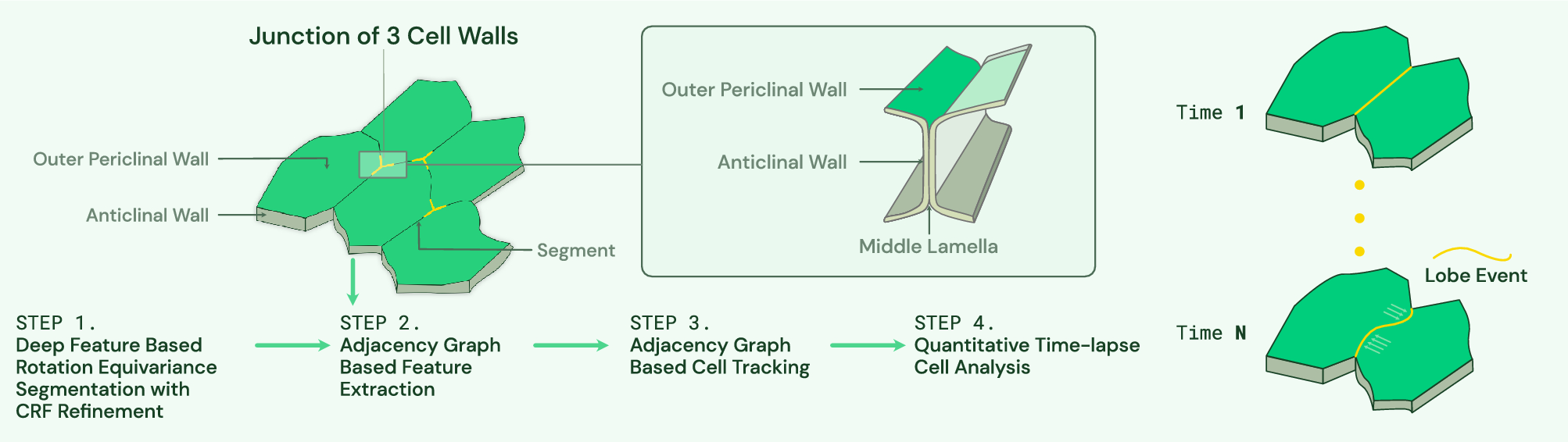 Junction of 3 Cell Walls

Outer Periclinal Wall

Anticlinal Wall

Segment

Outer Periclinal Wall

Anticlinal Wall

Middle Lamella

Time 1

Lobe Event

Time N

STEP 1.
Deep Feature Based Rotation Equivariance Segmentation with CRF Refinement

STEP 2.
Adjacency Graph Based Feature Extraction

STEP 3.
Adjacency Graph Based Cell Tracking

STEP 4.
Quantitative Time-lapse Cell Analysis